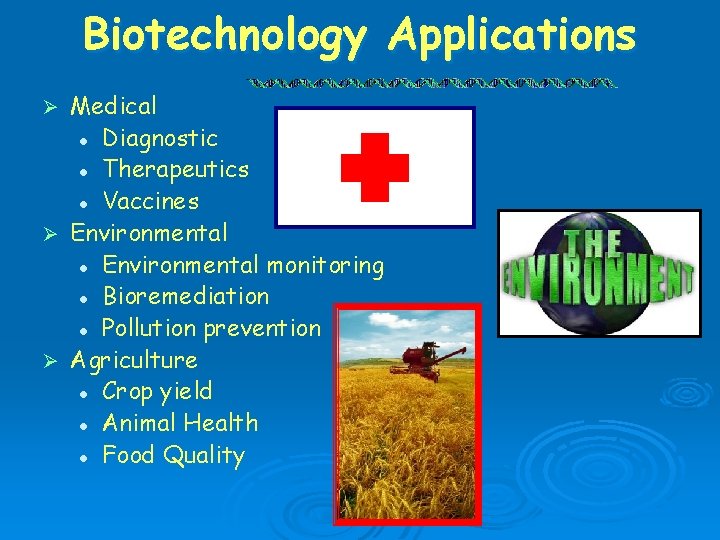 Biotechnology Applications

➢ Medical
• Diagnostic
• Therapeutics
• Vaccines
➢ Environmental
• Environmental monitoring
• Bioremediation
• Pollution prevention
➢ Agriculture
• Crop yield
• Animal Health
• Food Quality

THE ENVIRONMENT